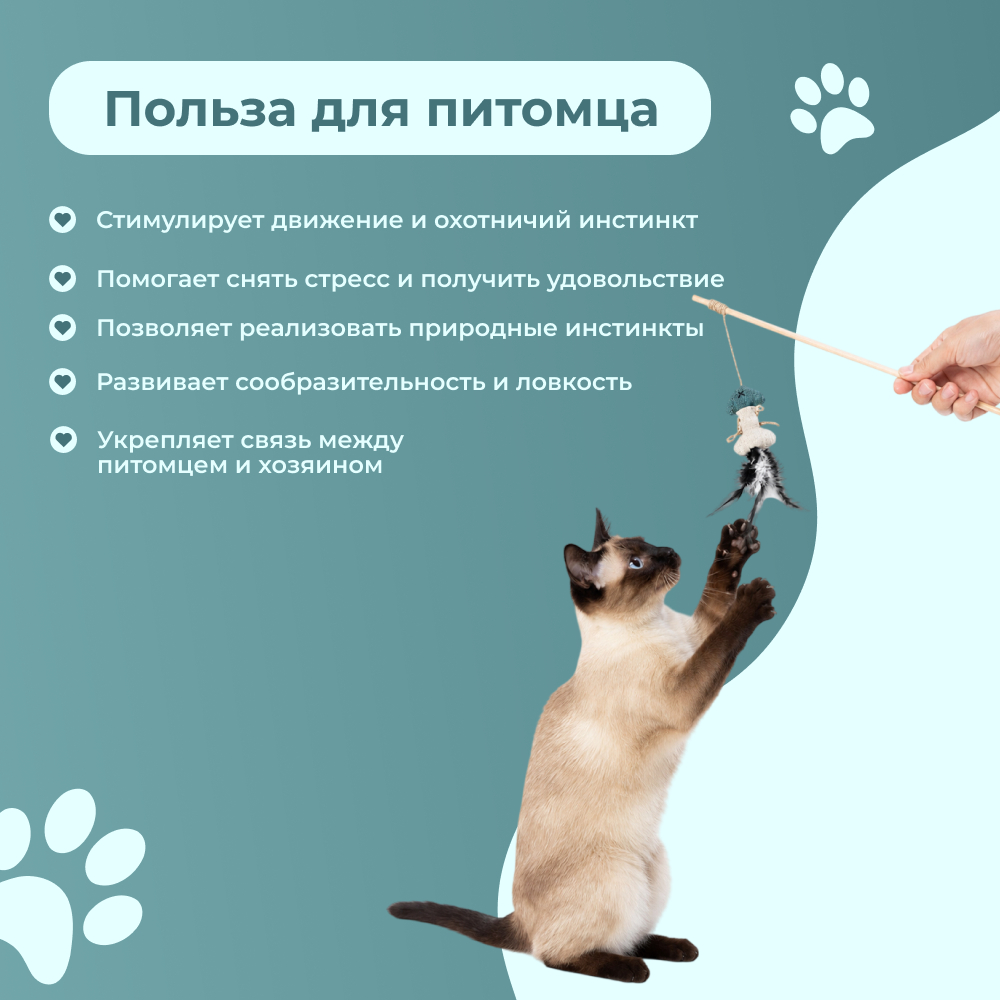 Польза для питомца

Стимулирует движение и охотничий инстинкт

Помогает снять стресс и получить удовольствие

Позволяет реализовать природные инстинкты

Развивает сообразительность и ловкость

Укрепляет связь между питомцем и хозяином